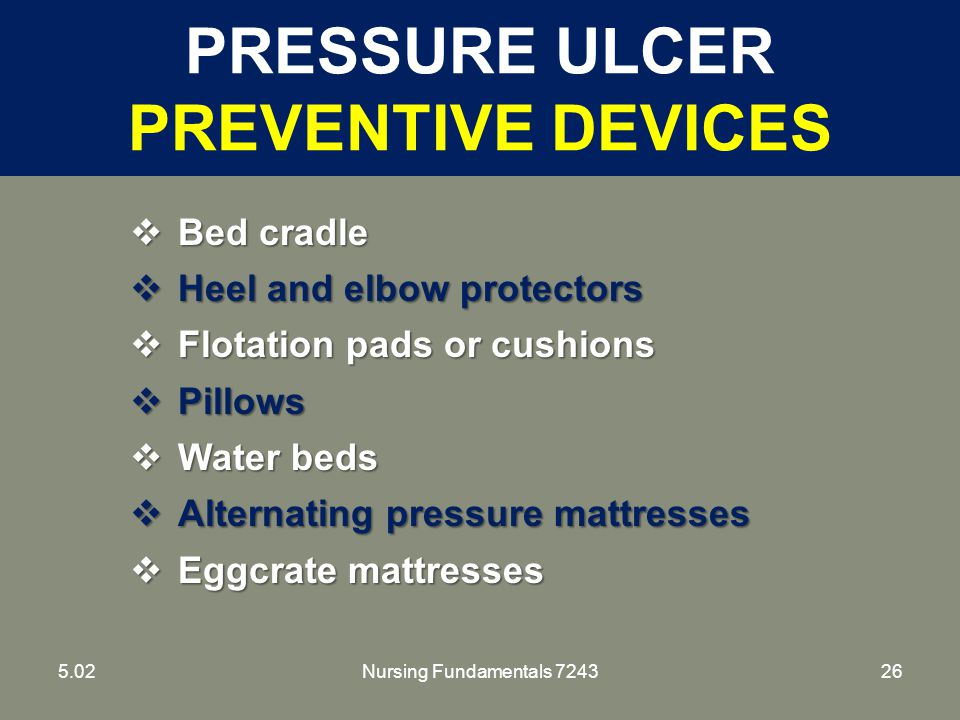 PRESSURE ULCER
PREVENTIVE DEVICES

❖ Bed cradle
❖ Heel and elbow protectors
❖ Flotation pads or cushions
❖ Pillows
❖ Water beds
❖ Alternating pressure mattresses
❖ Eggcrate mattresses

5.02 Nursing Fundamentals 7243 26